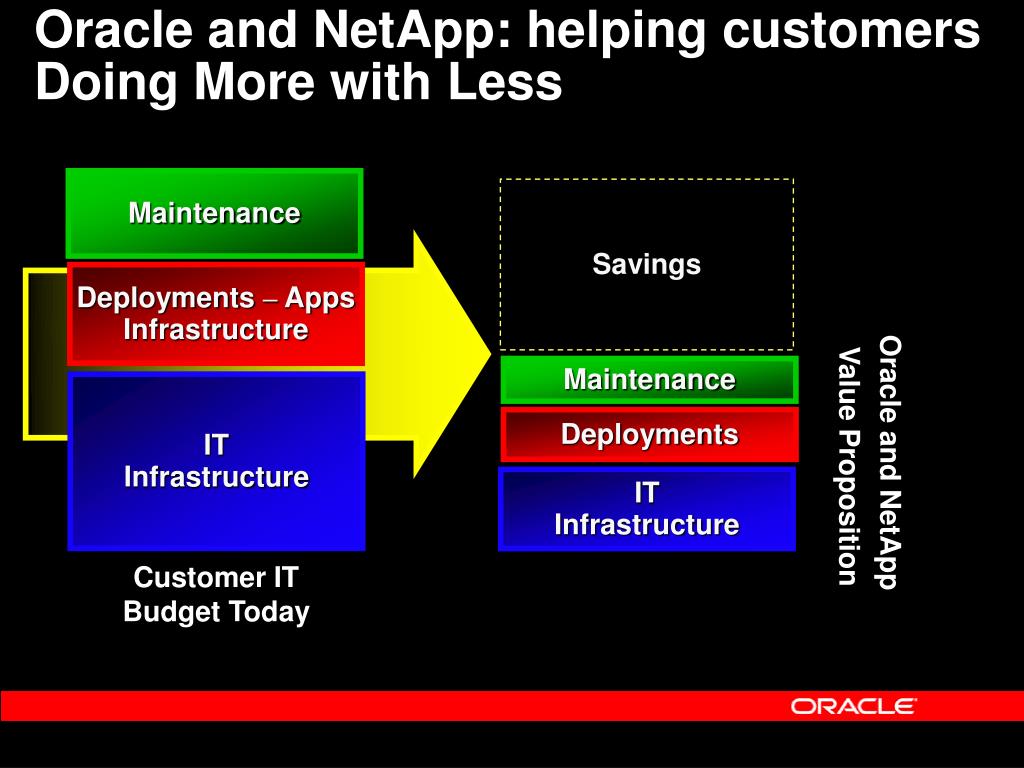 Oracle and NetApp: helping customers Doing More with Less

Maintenance

Deployments – Apps Infrastructure

IT Infrastructure

Customer IT Budget Today

Savings

Maintenance

Deployments

IT Infrastructure

Oracle and NetApp Value Proposition

ORACLE